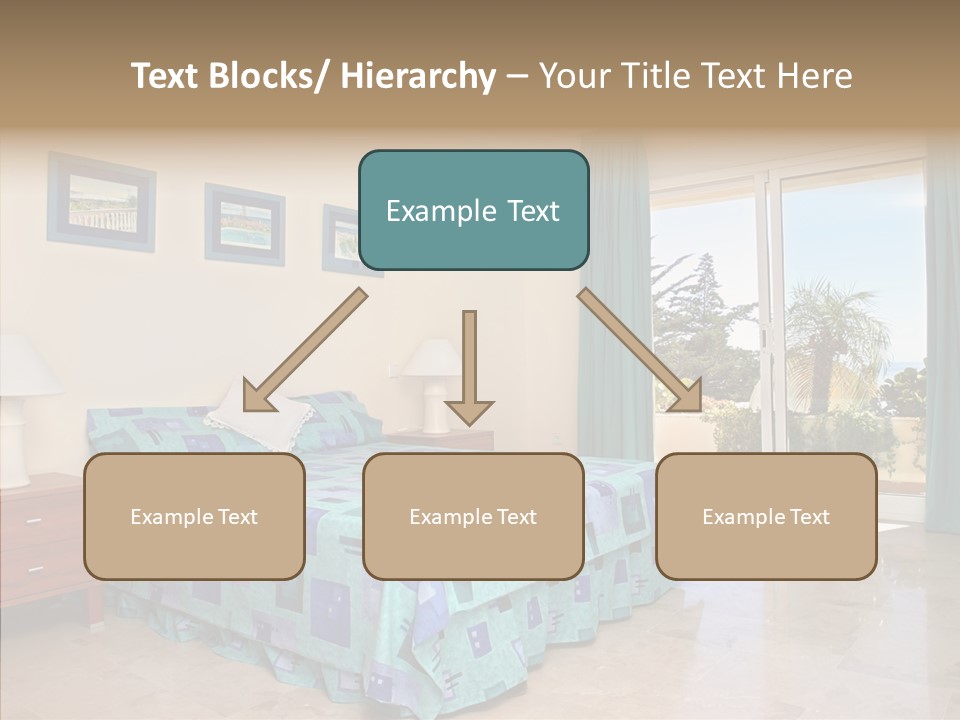 Text Blocks/ Hierarchy – Your Title Text Here

Example Text

Example Text

Example Text

Example Text